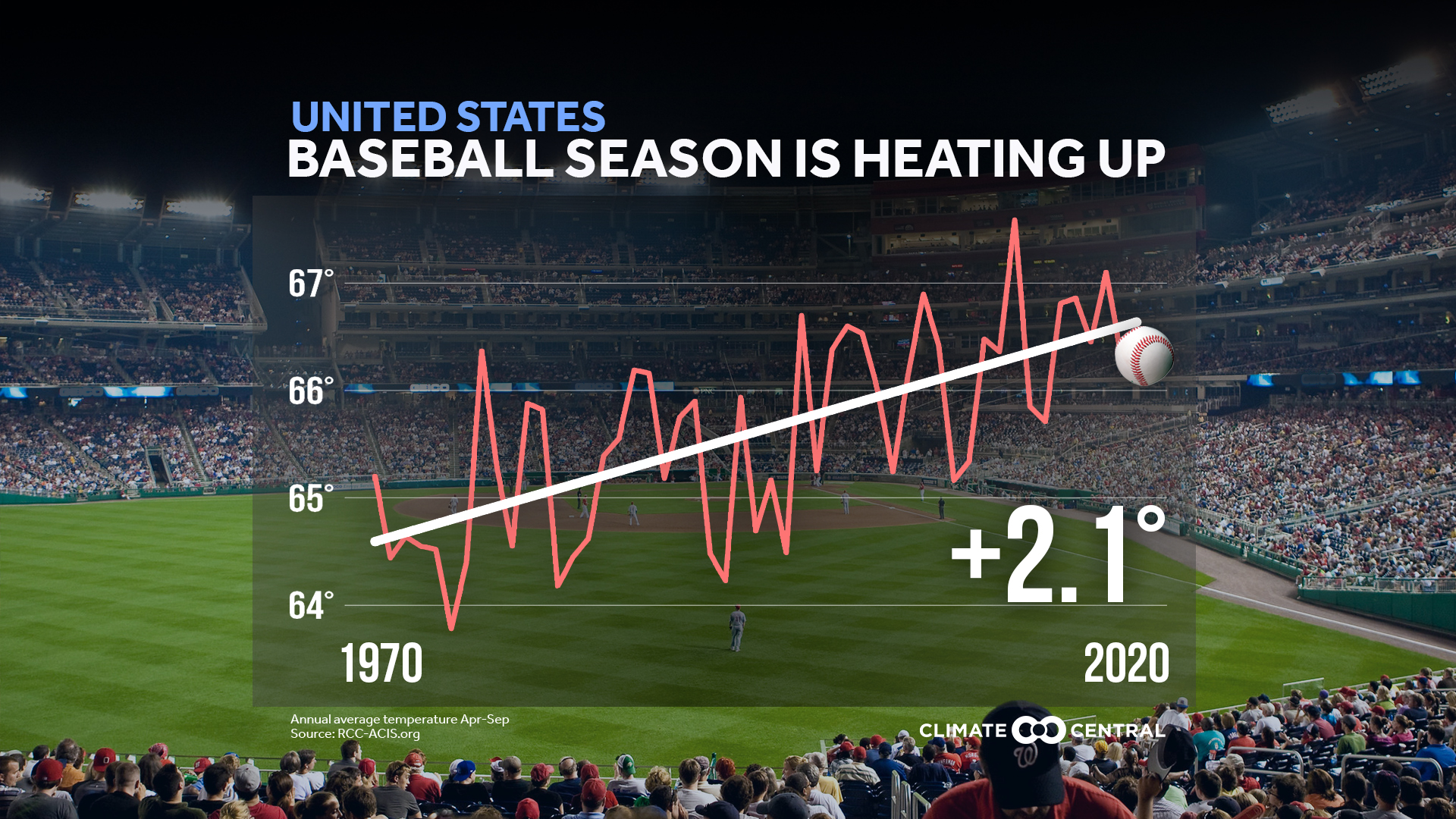 UNITED STATES
BASEBALL SEASON IS HEATING UP

67°
66°
65°
64°

+2.1°

1970
2020

Annual average temperature Apr-Sep
Source: RCC-ACIS.org

CLIMATE CENTRAL